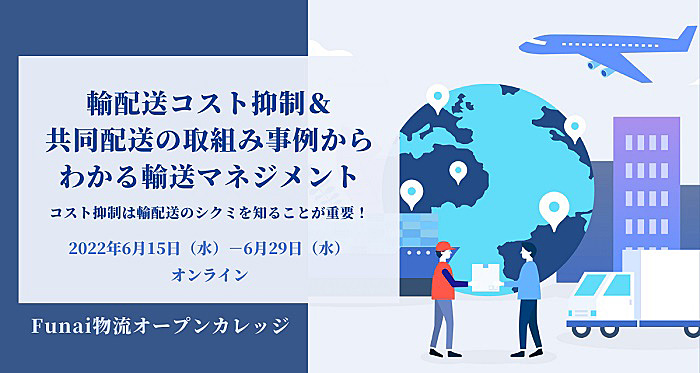 輸配送コスト抑制＆
共同配送の取組み事例から
わかる輸送マネジメント

コスト抑制は輸配送のシクミを知ることが重要！

2022年6月15日（水）－6月29日（水）
オンライン

Funai物流オープンカレッジ